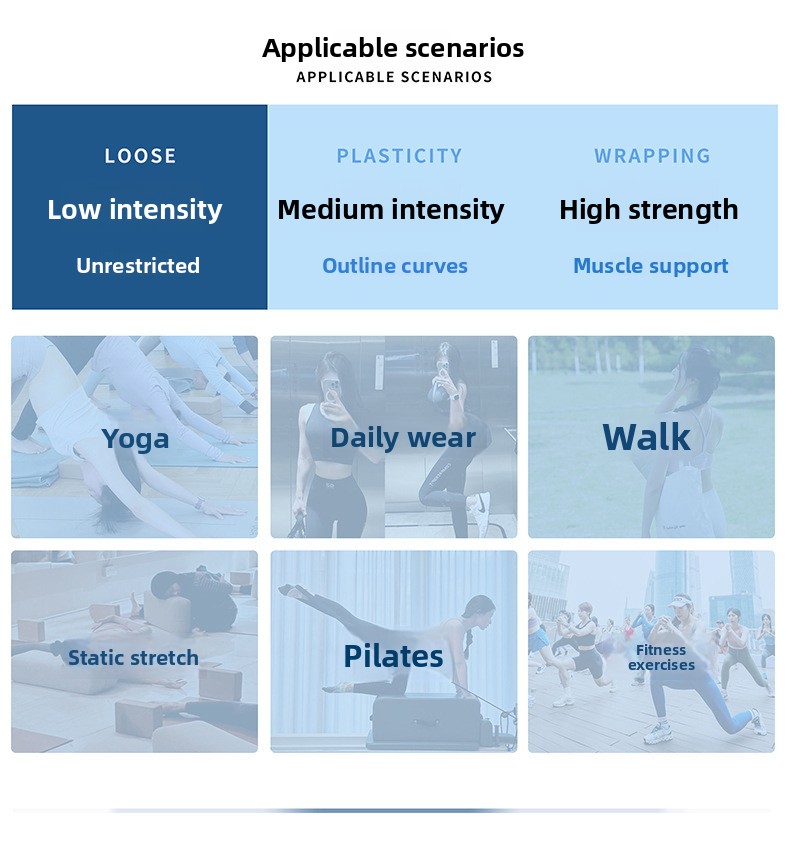 Applicable scenarios
APPLICABLE SCENARIOS

LOOSE
Low intensity
Unrestricted

PLASTICITY
Medium intensity
Outline curves

WRAPPING
High strength
Muscle support

Yoga

Daily wear

Walk

Static stretch

Pilates

Fitness exercises